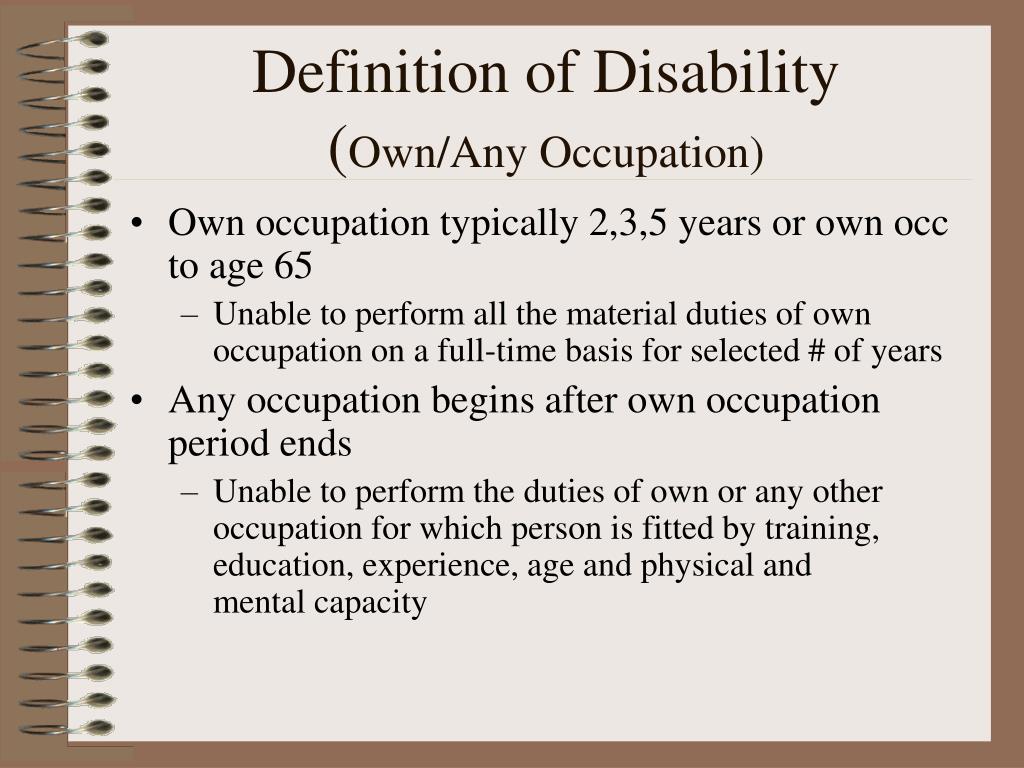 Definition of Disability
(Own/Any Occupation)

• Own occupation typically 2,3,5 years or own occ to age 65
 – Unable to perform all the material duties of own occupation on a full-time basis for selected # of years
• Any occupation begins after own occupation period ends
 – Unable to perform the duties of own or any other occupation for which person is fitted by training, education, experience, age and physical and mental capacity